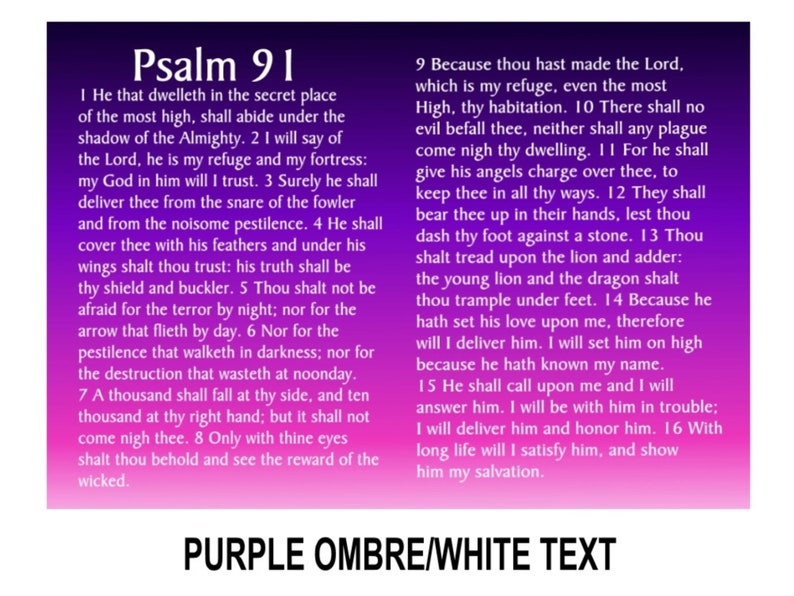 Psalm 91

1 He that dwelleth in the secret place of the most high, shall abide under the shadow of the Almighty. 2 I will say of the Lord, he is my refuge and my fortress: my God in him will I trust. 3 Surely he shall deliver thee from the snare of the fowler and from the noisome pestilence. 4 He shall cover thee with his feathers and under his wings shalt thou trust: his truth shall be thy shield and buckler. 5 Thou shalt not be afraid for the terror by night; nor for the arrow that flieth by day. 6 Nor for the pestilence that walketh in darkness; nor for the destruction that wasteth at noonday. 7 A thousand shall fall at thy side, and ten thousand at thy right hand; but it shall not come nigh thee. 8 Only with thine eyes shalt thou behold and see the reward of the wicked.

9 Because thou hast made the Lord, which is my refuge, even the most High, thy habitation. 10 There shall no evil befall thee, neither shall any plague come nigh thy dwelling. 11 For he shall give his angels charge over thee, to keep thee in all thy ways. 12 They shall bear thee up in their hands, lest thou dash thy foot against a stone. 13 Thou shalt tread upon the lion and adder: the young lion and the dragon shalt thou trample under feet. 14 Because he hath set his love upon me, therefore will I deliver him. I will set him on high because he hath known my name.
15 He shall call upon me and I will answer him. I will be with him in trouble; I will deliver him and honor him. 16 With long life will I satisfy him, and show him my salvation.

PURPLE OMBRE/WHITE TEXT